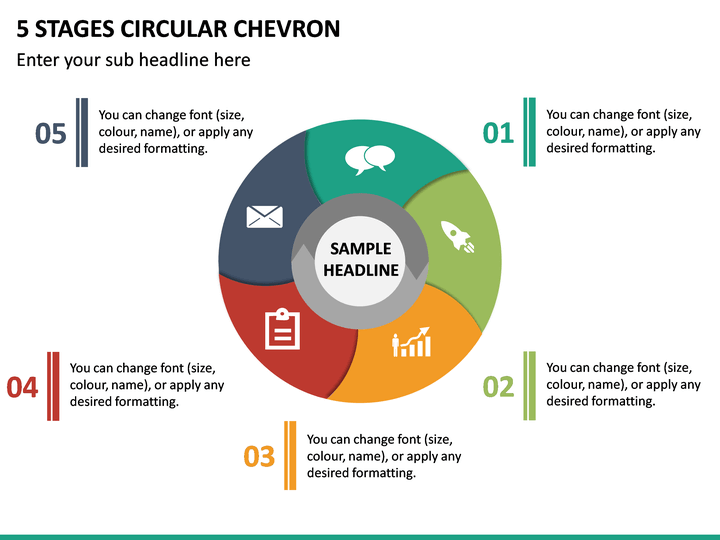 5 STAGES CIRCULAR CHEVRON

Enter your sub headline here

05

You can change font (size, colour, name), or apply any desired formatting.

01

You can change font (size, colour, name), or apply any desired formatting.

SAMPLE HEADLINE

04

You can change font (size, colour, name), or apply any desired formatting.

02

You can change font (size, colour, name), or apply any desired formatting.

03

You can change font (size, colour, name), or apply any desired formatting.